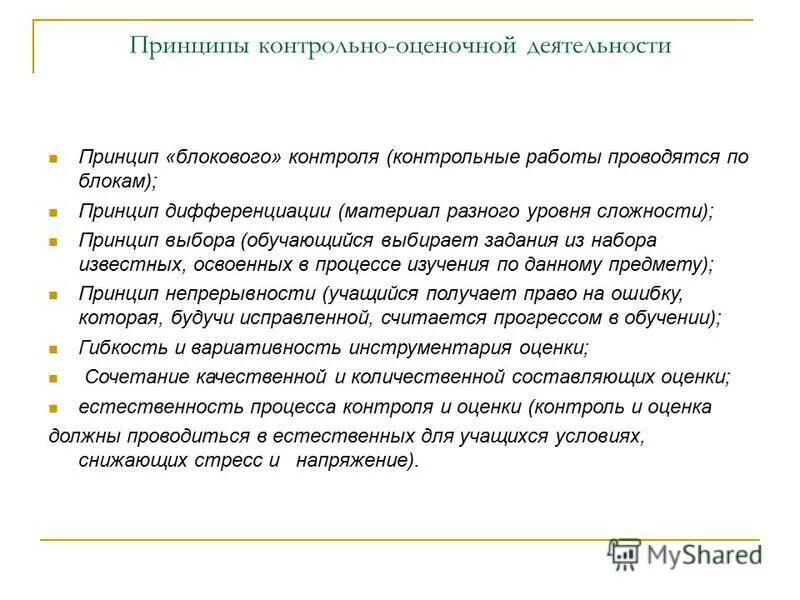 Принципы контрольно-оценочной деятельности

Принцип «блокового» контроля (контрольные работы проводятся по блокам);

Принцип дифференциации (материал разного уровня сложности);

Принцип выбора (обучающийся выбирает задания из набора известных, освоенных в процессе изучения по данному предмету);

Принцип непрерывности (учащийся получает право на ошибку, которая, будучи исправленной, считается прогрессом в обучении);

Гибкость и вариативность инструментария оценки;

Сочетание качественной и количественной составляющих оценки;

естественность процесса контроля и оценки (контроль и оценка должны проводиться в естественных для учащихся условиях, снижающих стресс и напряжение).

MyShared